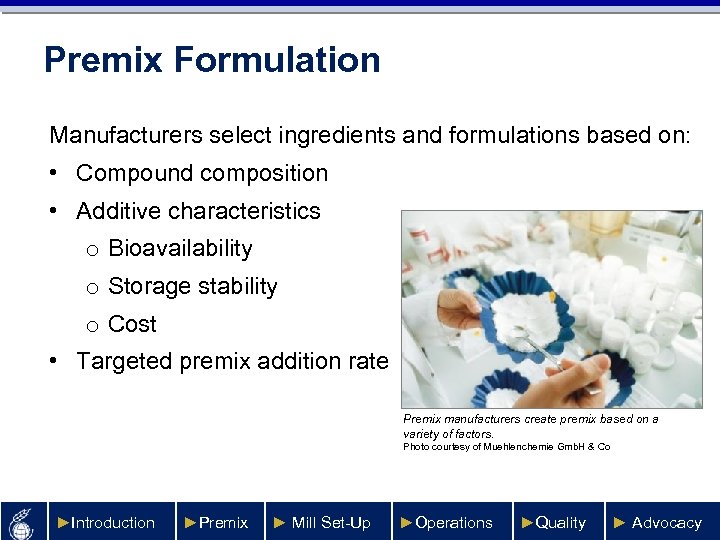 Premix Formulation

Manufacturers select ingredients and formulations based on:

• Compound composition
• Additive characteristics
  o Bioavailability
  o Storage stability
  o Cost
• Targeted premix addition rate

Premix manufacturers create premix based on a variety of factors.
Photo courtesy of Muehlenchemie GmbH & Co

►Introduction ►Premix ► Mill Set-Up ►Operations ►Quality ► Advocacy